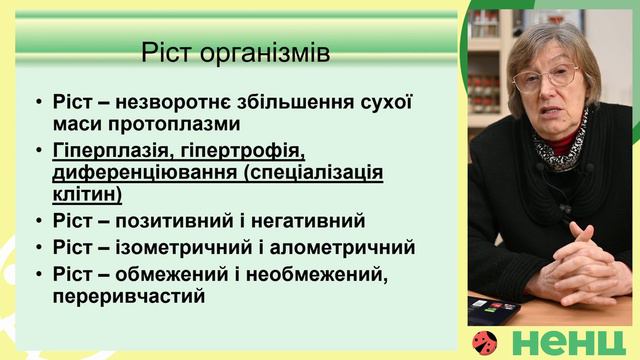 Ріст організмів

• Ріст – незворотнє збільшення сухої маси протоплазми
• Гіперплазія, гіпертрофія, диференціювання (спеціалізація клітин)
• Ріст – позитивний і негативний
• Ріст – ізометричний і алометричний
• Ріст – обмежений і необмежений, переривчастий

НЕНЦ